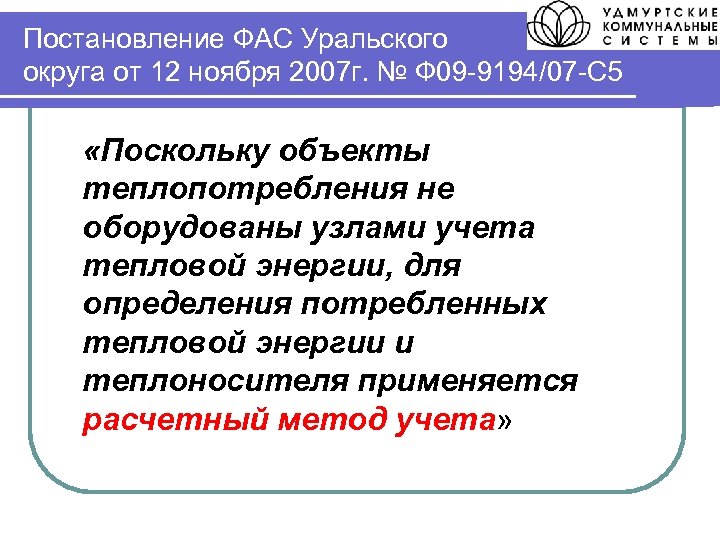 Постановление ФАС Уральского округа от 12 ноября 2007г. № Ф09-9194/07-С5

УДМУРТСКИЕ КОММУНАЛЬНЫЕ СИСТЕМЫ

«Поскольку объекты теплопотребления не оборудованы узлами учета тепловой энергии, для определения потребленных тепловой энергии и теплоносителя применяется расчетный метод учета»